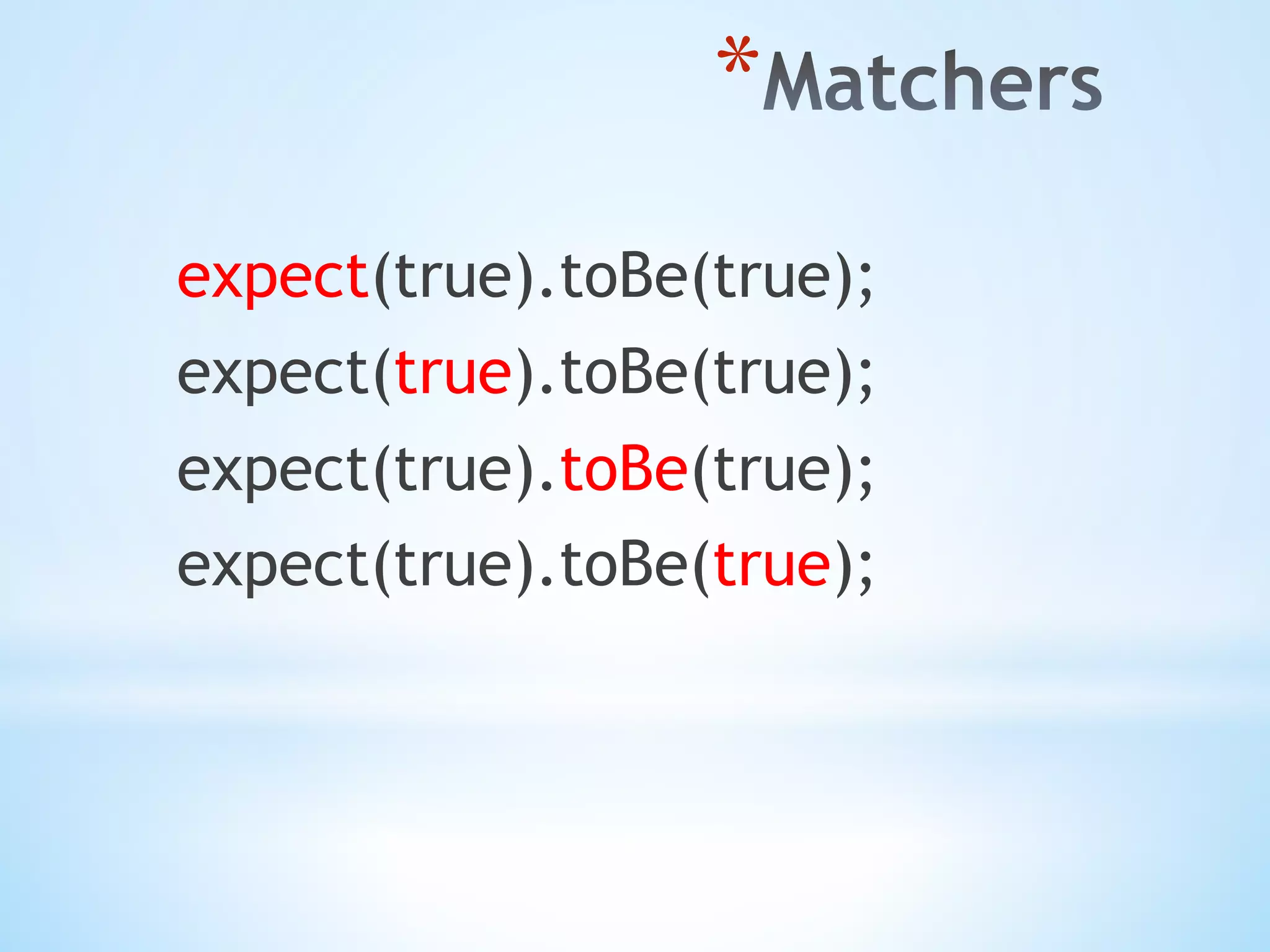 *Matchers

expect(true).toBe(true);
expect(true).toBe(true);
expect(true).toBe(true);
expect(true).toBe(true);